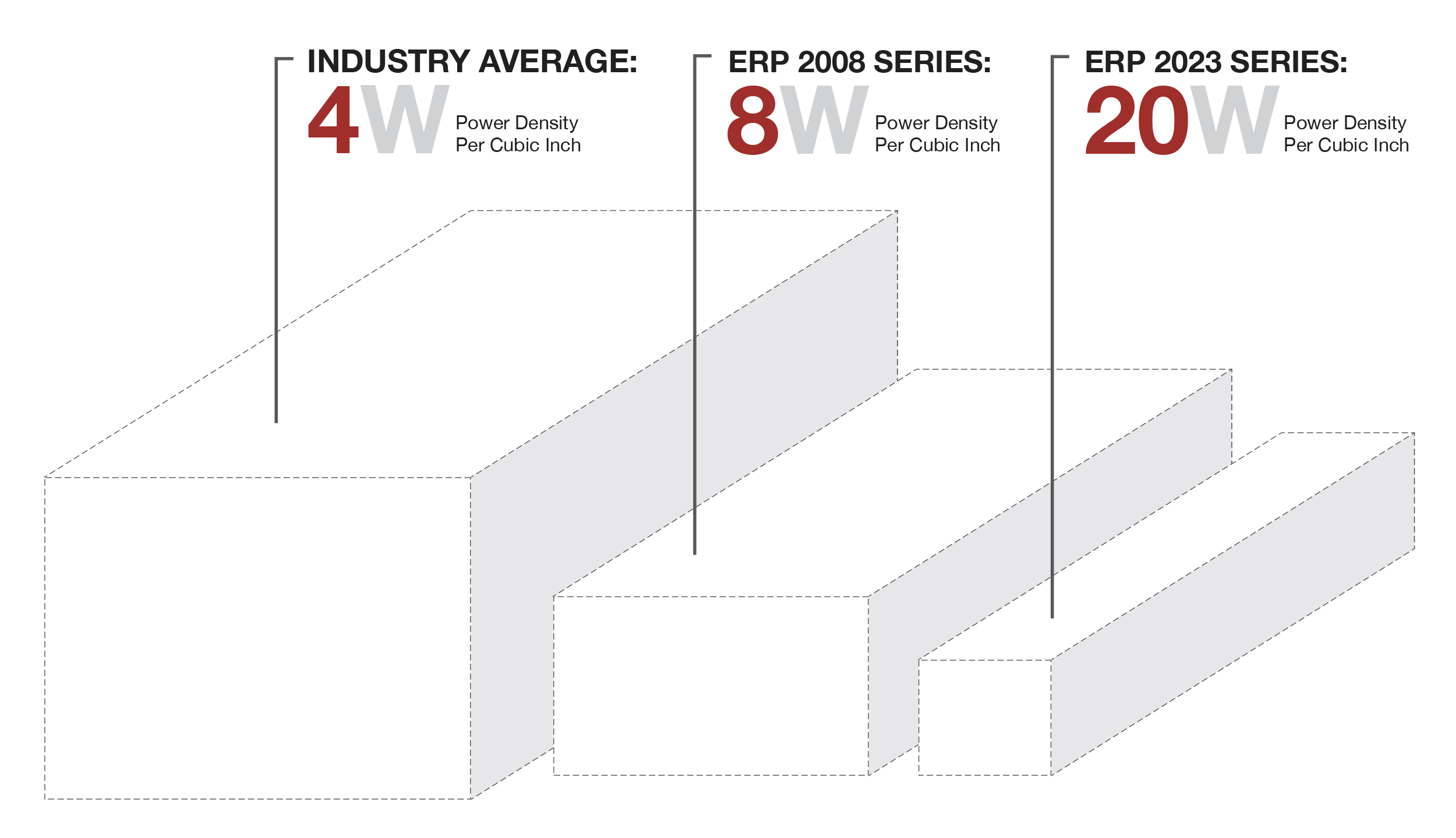 INDUSTRY AVERAGE:
4W Power Density Per Cubic Inch

ERP 2008 SERIES:
8W Power Density Per Cubic Inch

ERP 2023 SERIES:
20W Power Density Per Cubic Inch